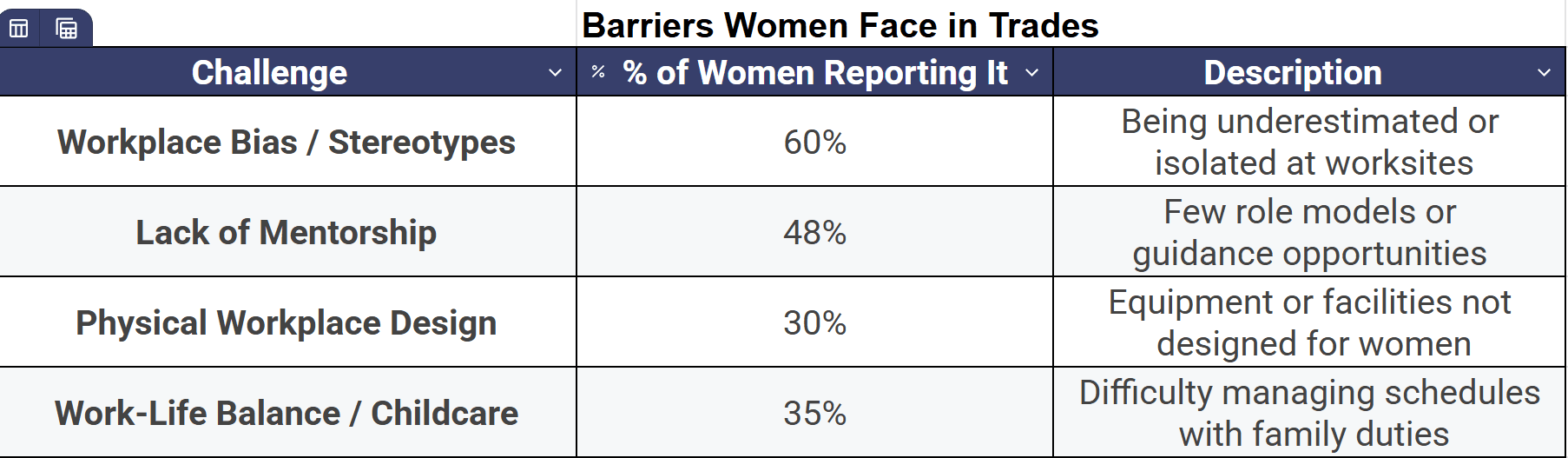 Barriers Women Face in Trades

| Challenge | % of Women Reporting It | Description |
|---|---|---|
| Workplace Bias / Stereotypes | 60% | Being underestimated or isolated at worksites |
| Lack of Mentorship | 48% | Few role models or guidance opportunities |
| Physical Workplace Design | 30% | Equipment or facilities not designed for women |
| Work-Life Balance / Childcare | 35% | Difficulty managing schedules with family duties |